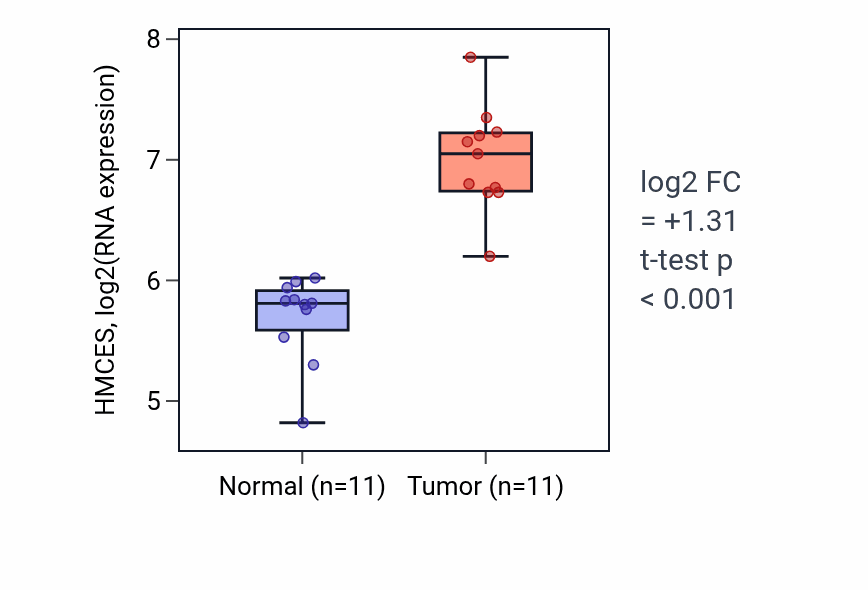 HMCES, log2(RNA expression)

8

7

6

5

Normal (n=11)

Tumor (n=11)

log2 FC
= +1.31
t-test p
< 0.001